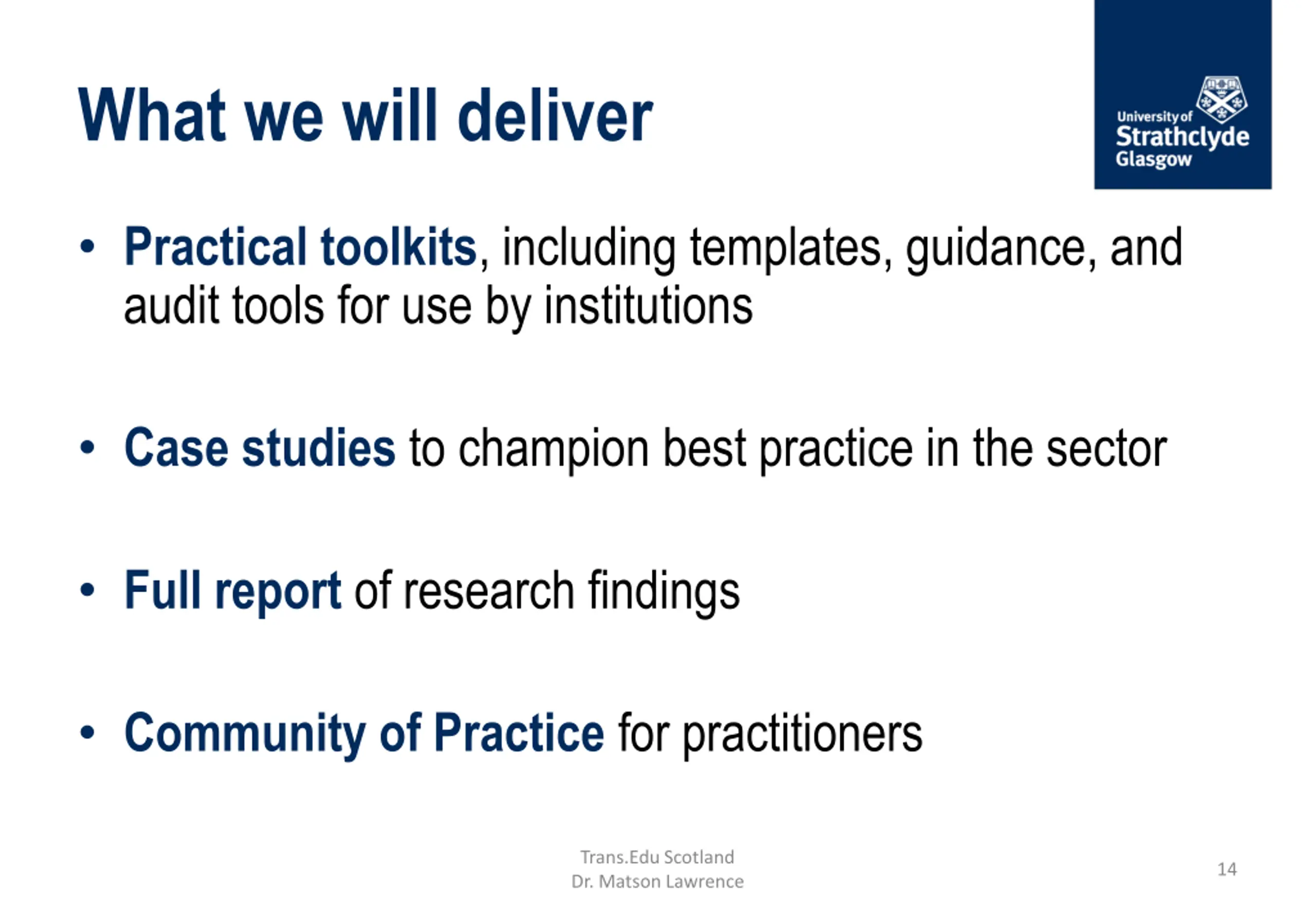 What we will deliver

University of Strathclyde Glasgow

• Practical toolkits, including templates, guidance, and audit tools for use by institutions

• Case studies to champion best practice in the sector

• Full report of research findings

• Community of Practice for practitioners

Trans.Edu Scotland
Dr. Matson Lawrence

14